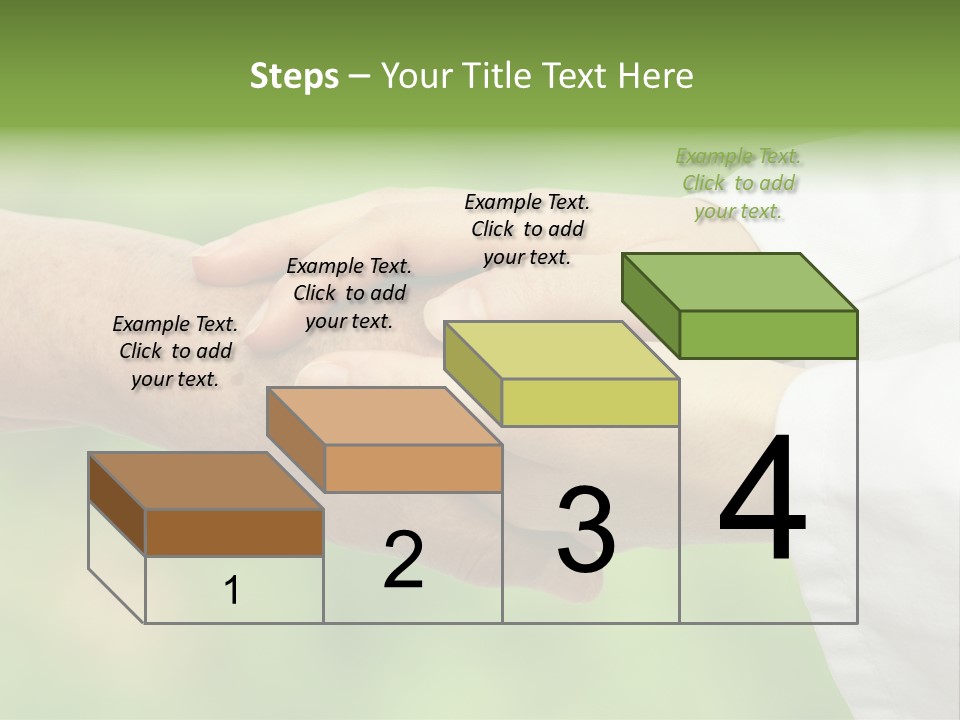 Steps – Your Title Text Here

Example Text. Click to add your text.

Example Text. Click to add your text.

Example Text. Click to add your text.

Example Text. Click to add your text.

1

2

3

4